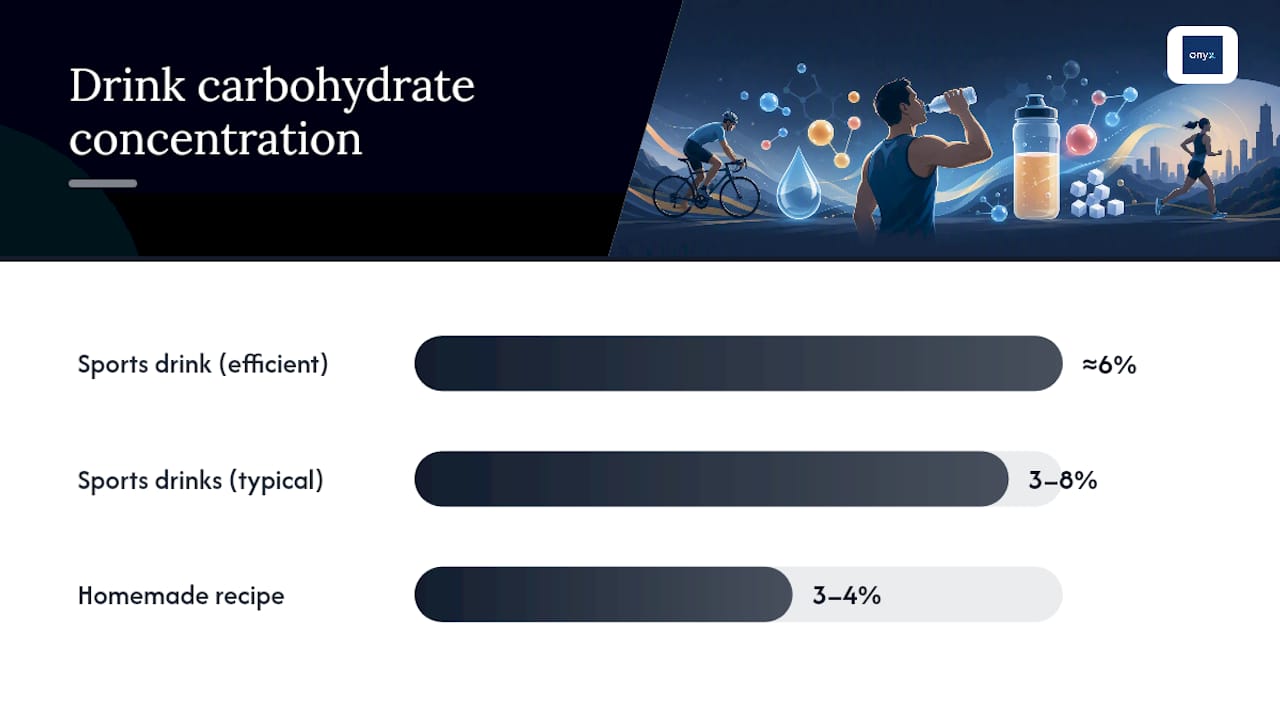 Drink carbohydrate concentration

onyx

Sports drink (efficient) ≈6%

Sports drinks (typical) 3–8%

Homemade recipe 3–4%